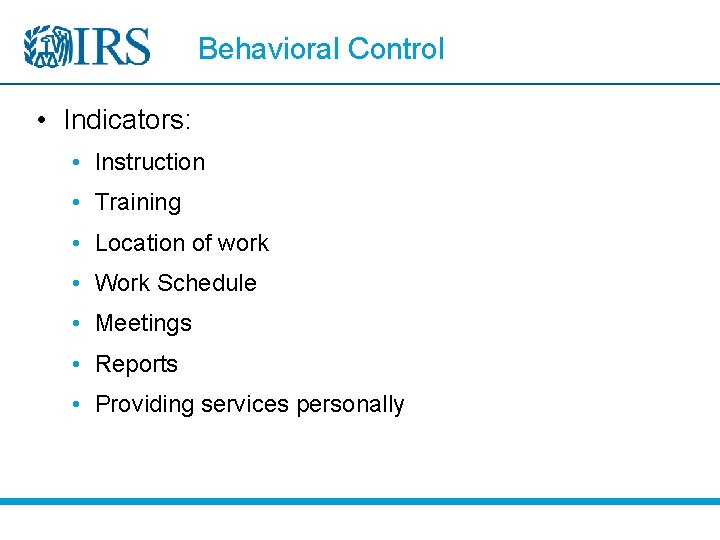 IRS

Behavioral Control

• Indicators:
• Instruction
• Training
• Location of work
• Work Schedule
• Meetings
• Reports
• Providing services personally